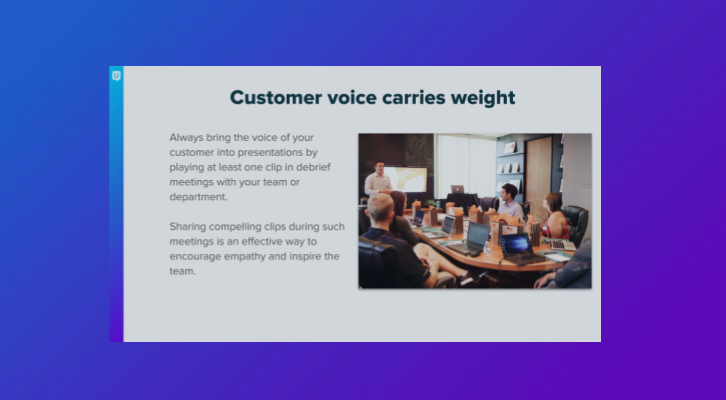 Customer voice carries weight

Always bring the voice of your customer into presentations by playing at least one clip in debrief meetings with your team or department.

Sharing compelling clips during such meetings is an effective way to encourage empathy and inspire the team.